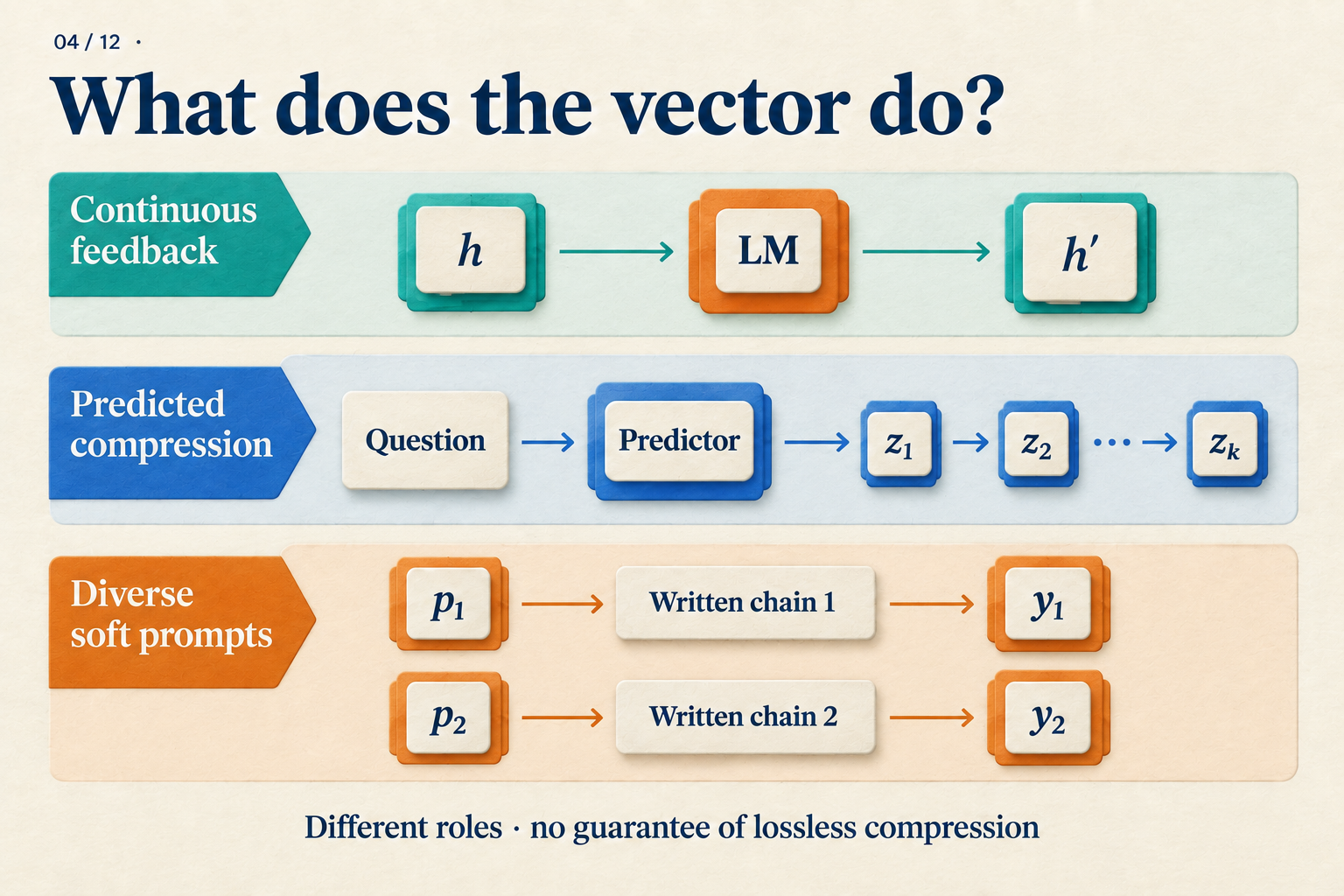 04 / 12 ·

What does the vector do?

Continuous feedback

$h$ → LM → $h'$

Predicted compression

Question → Predictor → $z_1$ → $z_2$ ··· → $z_k$

Diverse soft prompts

$p_1$ → Written chain 1 → $y_1$

$p_2$ → Written chain 2 → $y_2$

Different roles · no guarantee of lossless compression